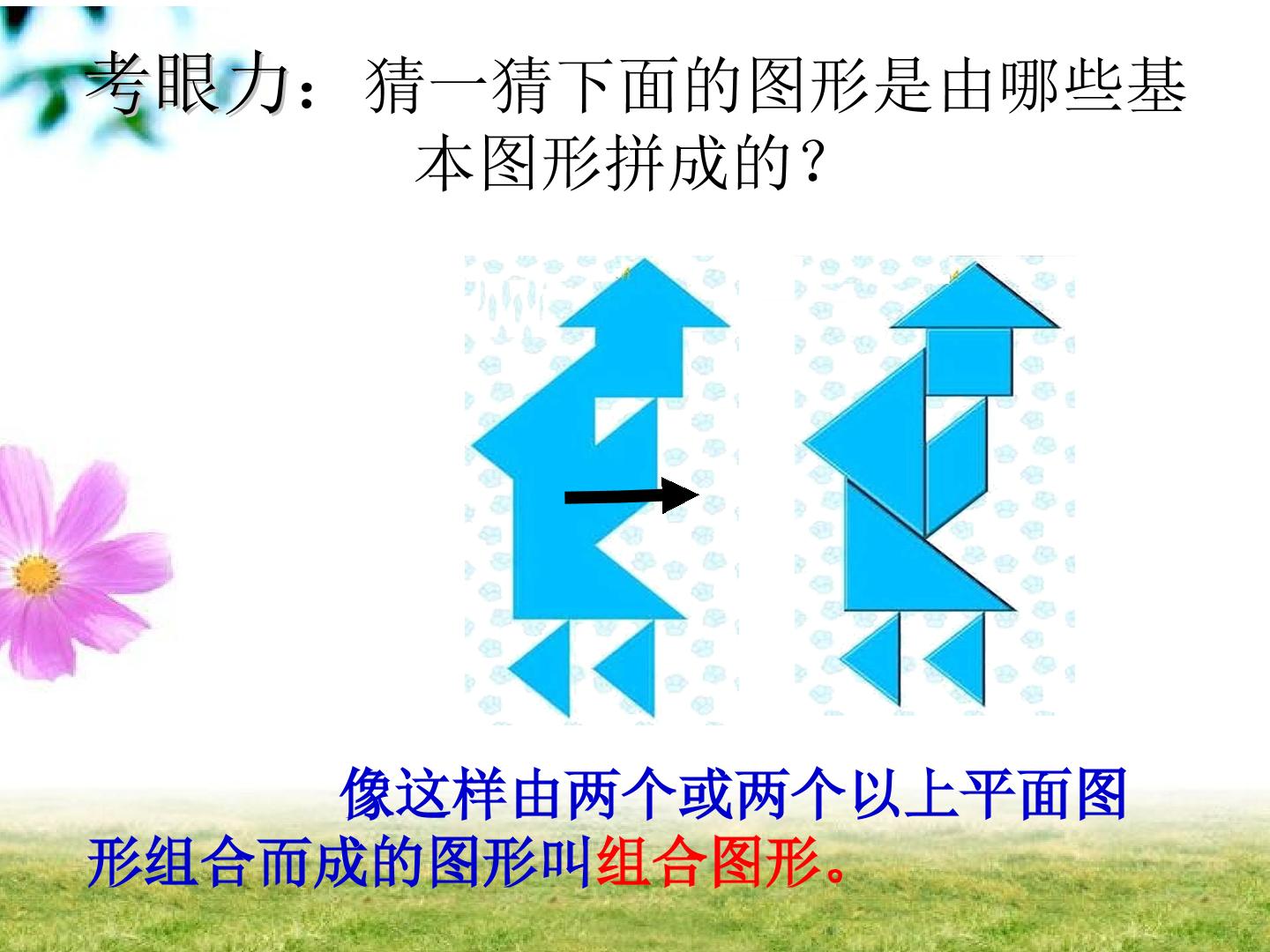 考眼力：猜一猜下面的图形是由哪些基本图形拼成的？

像这样由两个或两个以上平面图形组合而成的图形叫组合图形。